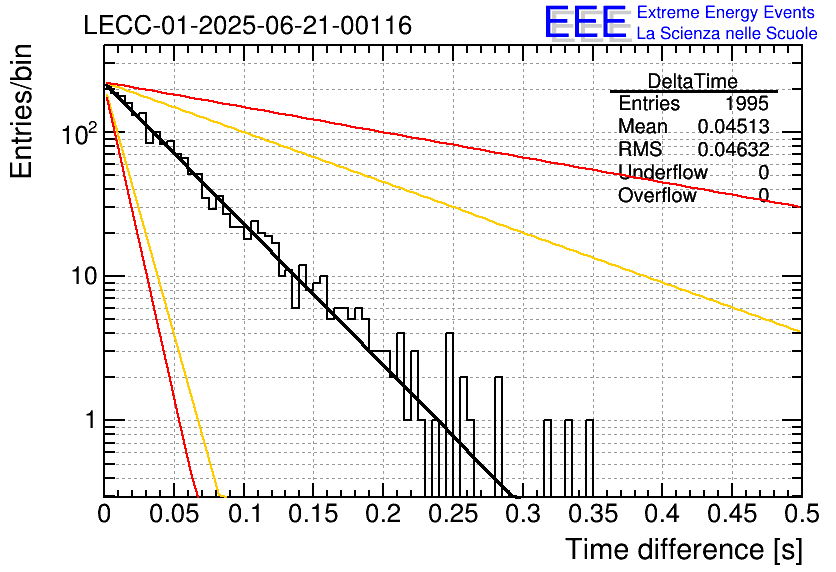 LECC-01-2025-06-21-00116

EEE Extreme Energy Events
La Scienza nelle Scuole

| DeltaTime | |
|---|---|
| Entries | 1995 |
| Mean | 0.04513 |
| RMS | 0.04632 |
| Underflow | 0 |
| Overflow | 0 |

Entries/bin

$10^2$
10
1

0 0.05 0.1 0.15 0.2 0.25 0.3 0.35 0.4 0.45 0.5

Time difference [s]